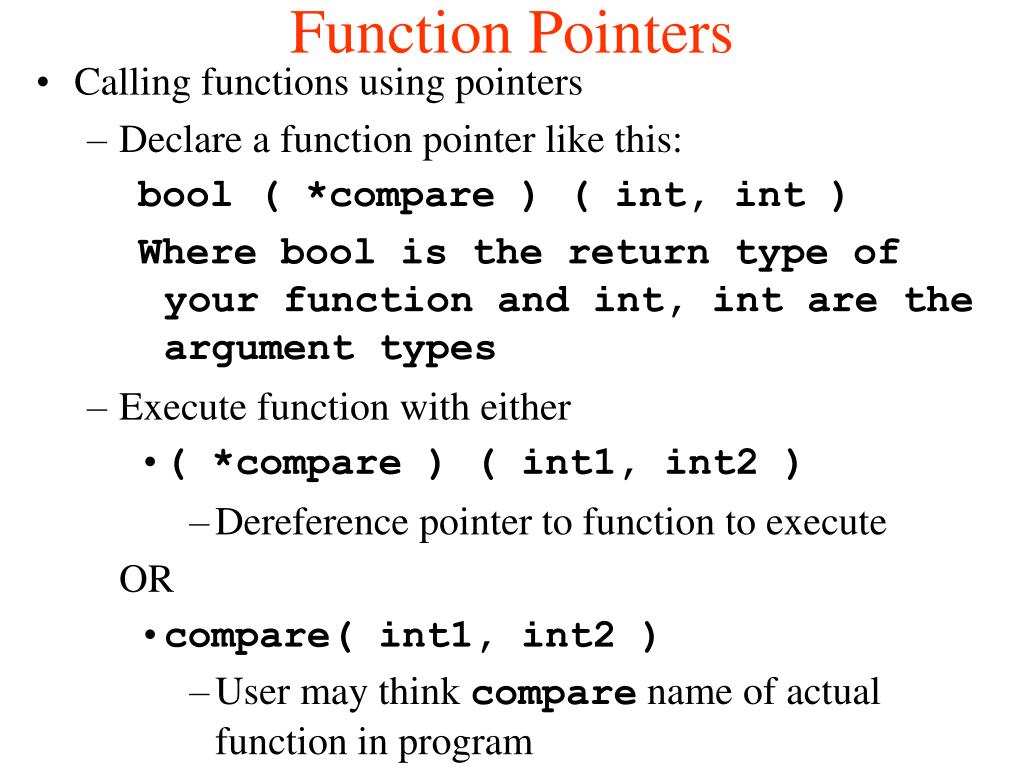 Function Pointers

• Calling functions using pointers

– Declare a function pointer like this:

bool ( *compare ) ( int, int )

Where bool is the return type of your function and int, int are the argument types

– Execute function with either

• ( *compare ) ( int1, int2 )

– Dereference pointer to function to execute

OR

• compare( int1, int2 )

– User may think compare name of actual function in program